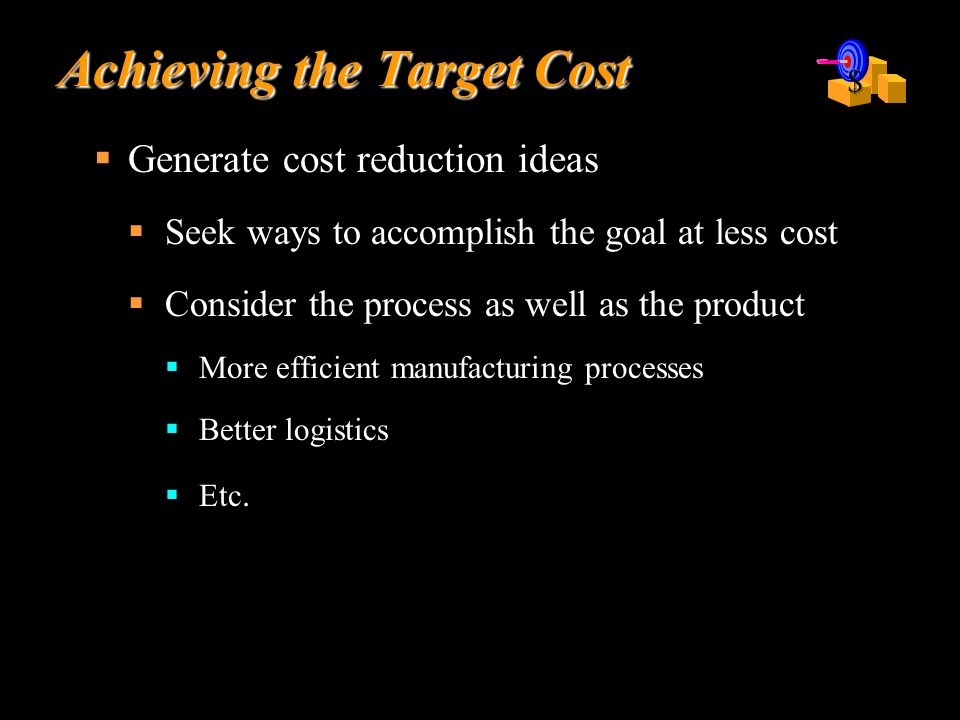 Achieving the Target Cost

$

- Generate cost reduction ideas
  - Seek ways to accomplish the goal at less cost
  - Consider the process as well as the product
    - More efficient manufacturing processes
    - Better logistics
    - Etc.